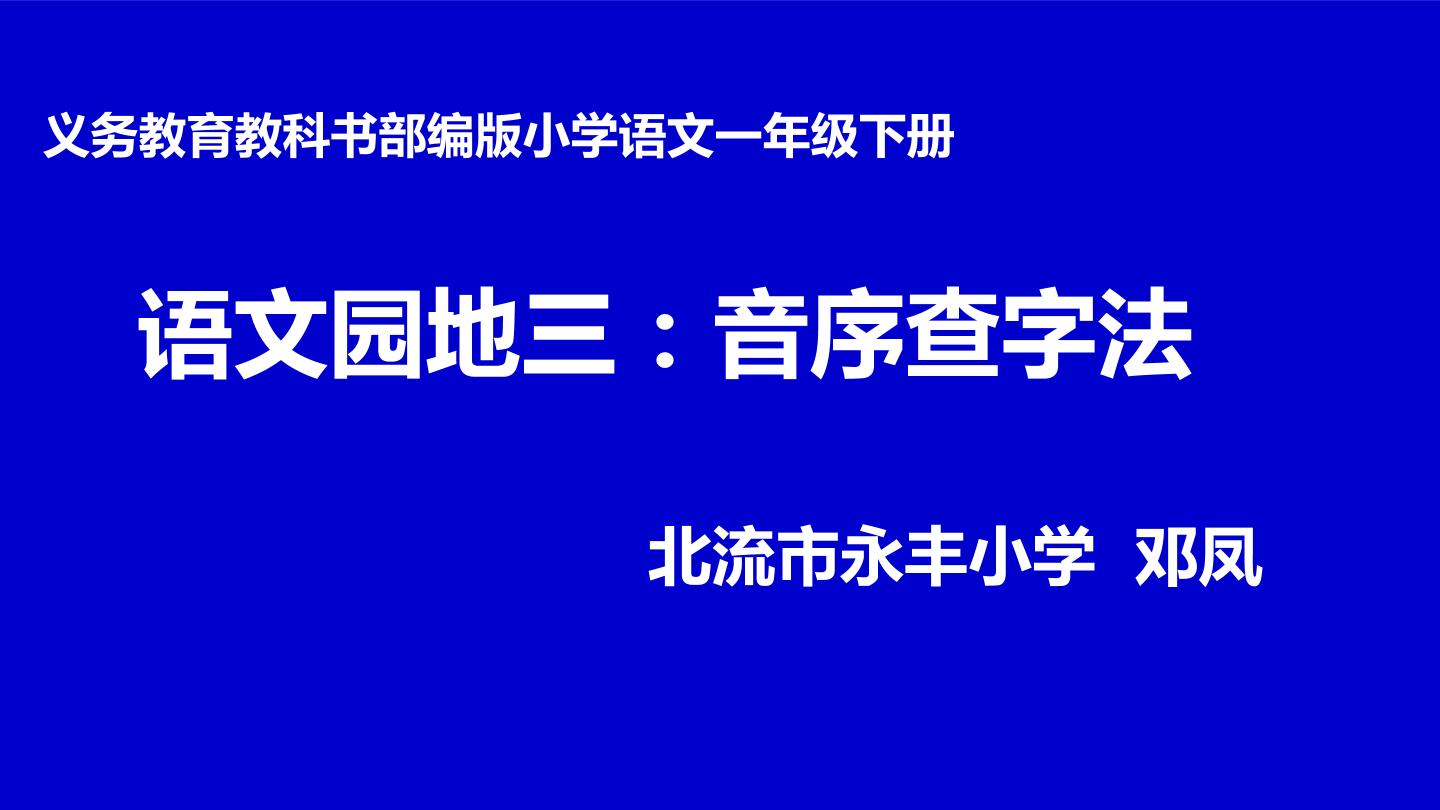 义务教育教科书部编版小学语文一年级下册

语文园地三：音序查字法

北流市永丰小学 邓凤